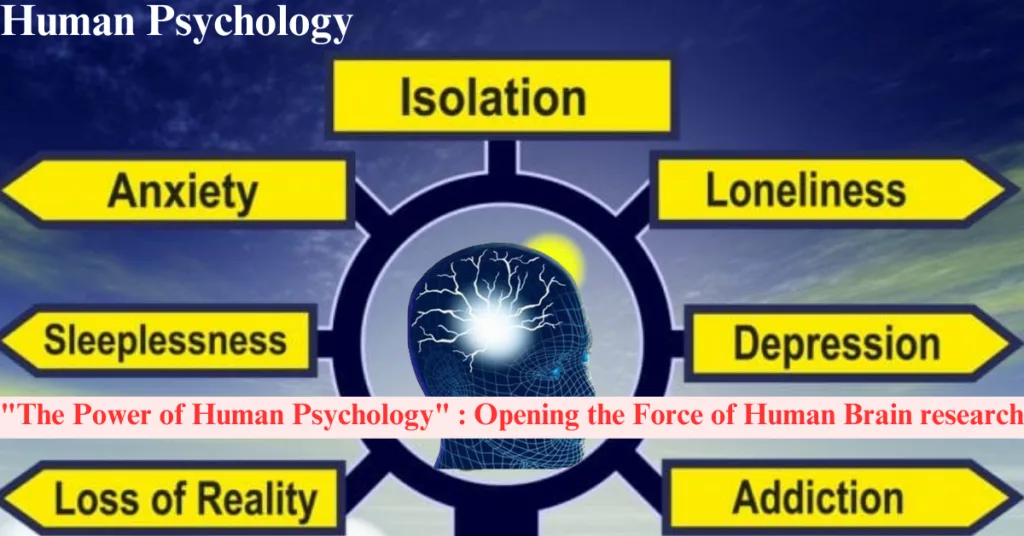 Human Psychology

Isolation

Anxiety

Loneliness

Sleeplessness

Depression

"The Power of Human Psychology" : Opening the Force of Human Brain research

Loss of Reality

Addiction